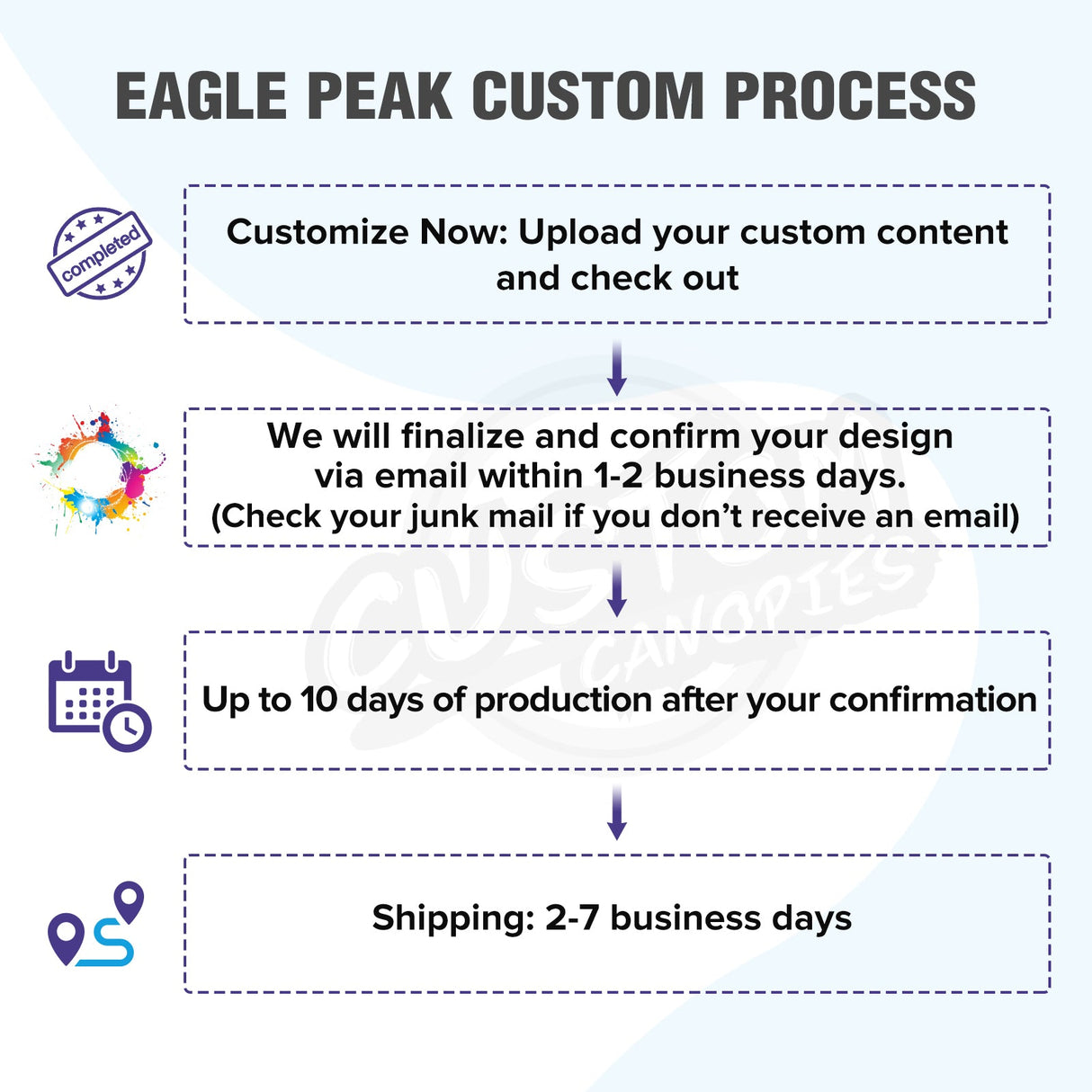 EAGLE PEAK CUSTOM PROCESS

completed

Customize Now: Upload your custom content and check out

We will finalize and confirm your design via email within 1-2 business days. (Check your junk mail if you don't receive an email)

CUSTOM CANOPIES

Up to 10 days of production after your confirmation

Shipping: 2-7 business days